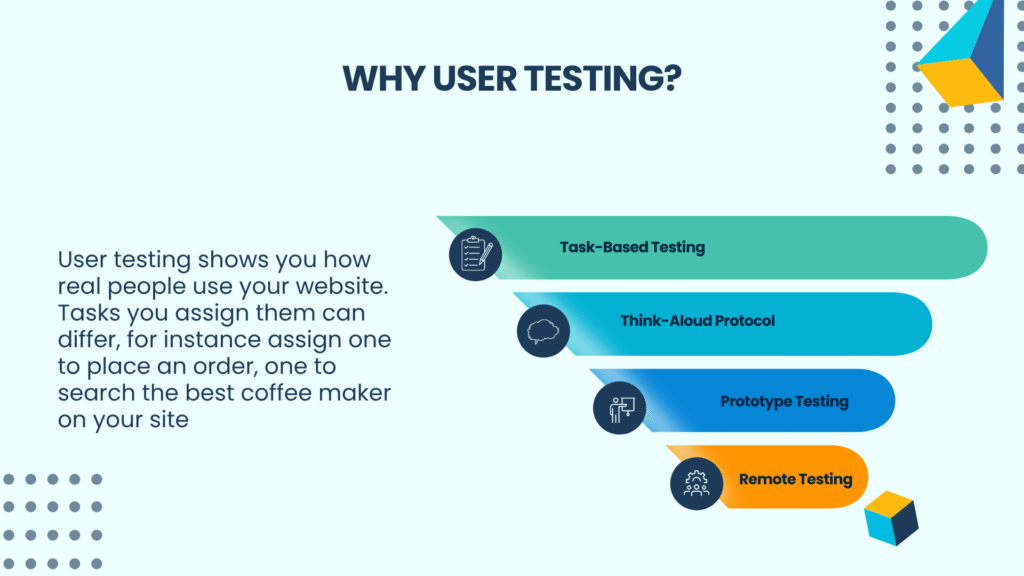 WHY USER TESTING?

User testing shows you how real people use your website. Tasks you assign them can differ, for instance assign one to place an order, one to search the best coffee maker on your site

Task-Based Testing

Think-Aloud Protocol

Prototype Testing

Remote Testing